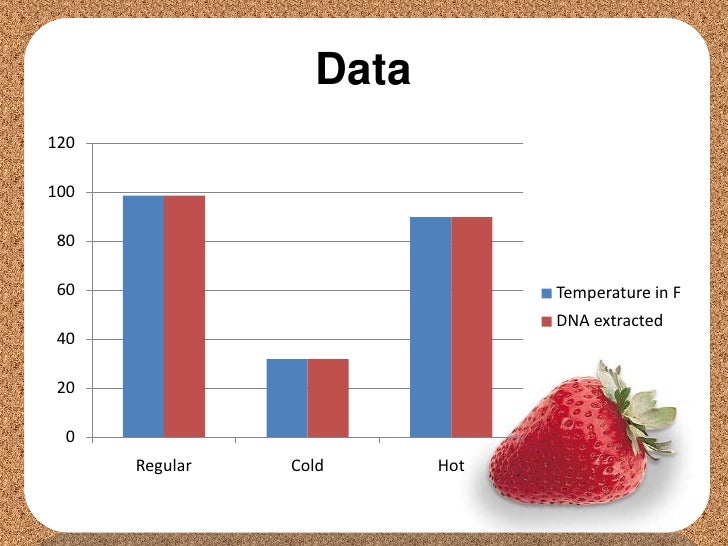 Data

120
100
80
60
40
20
0

Regular
Cold
Hot

Temperature in F
DNA extracted